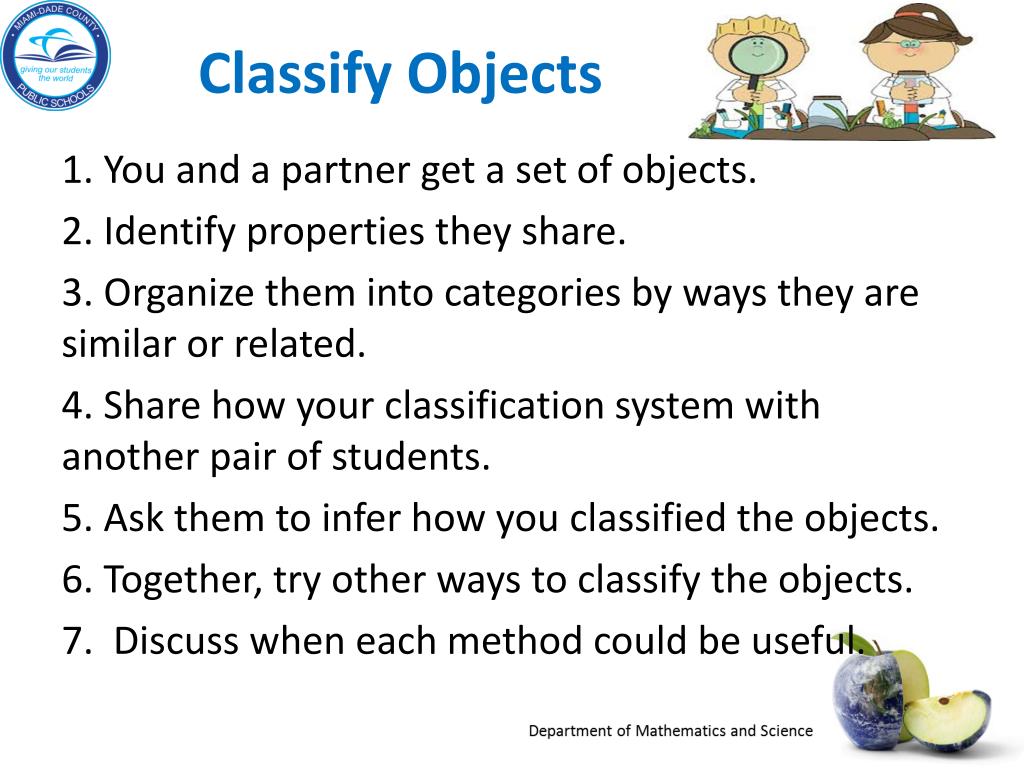 MIAMI-DADE COUNTY
giving our students the world
PUBLIC SCHOOLS

Classify Objects

1. You and a partner get a set of objects.

2. Identify properties they share.

3. Organize them into categories by ways they are similar or related.

4. Share how your classification system with another pair of students.

5. Ask them to infer how you classified the objects.

6. Together, try other ways to classify the objects.

7. Discuss when each method could be useful.

Department of Mathematics and Science